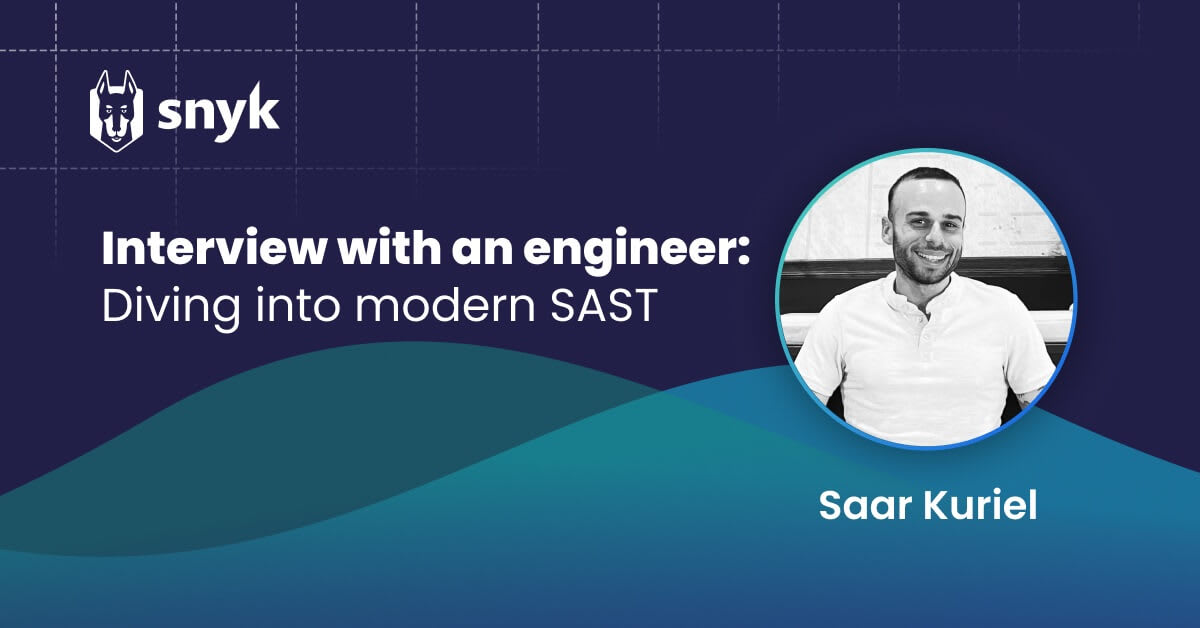 snyk

Interview with an engineer:
Diving into modern SAST

Saar Kuriel